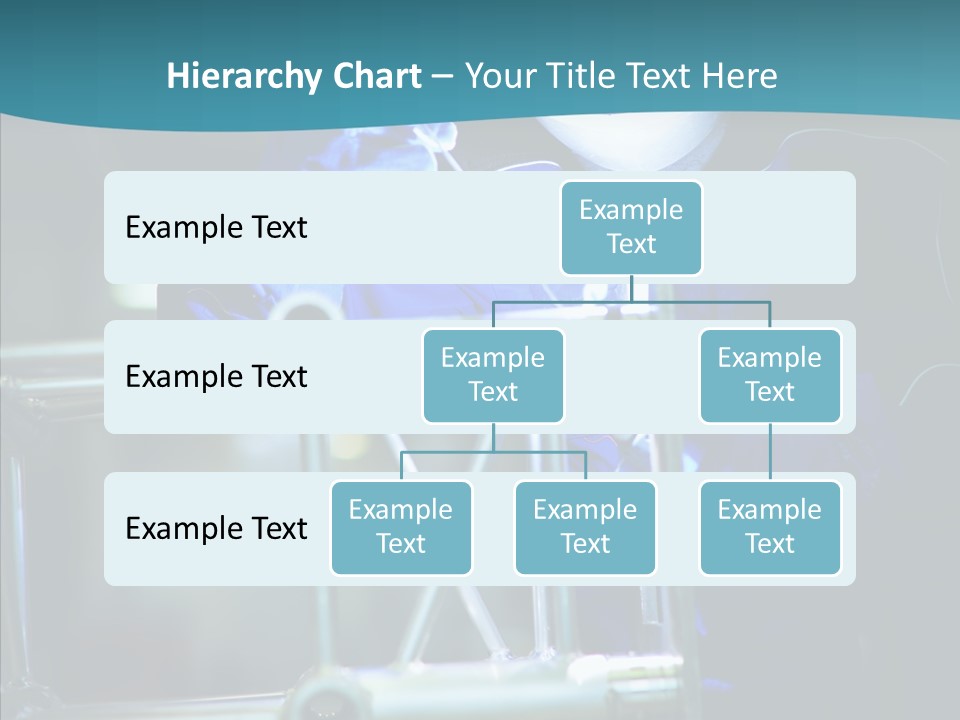 Hierarchy Chart – Your Title Text Here

Example Text

Example Text

Example Text

Example Text

Example Text

Example Text

Example Text

Example Text

Example Text